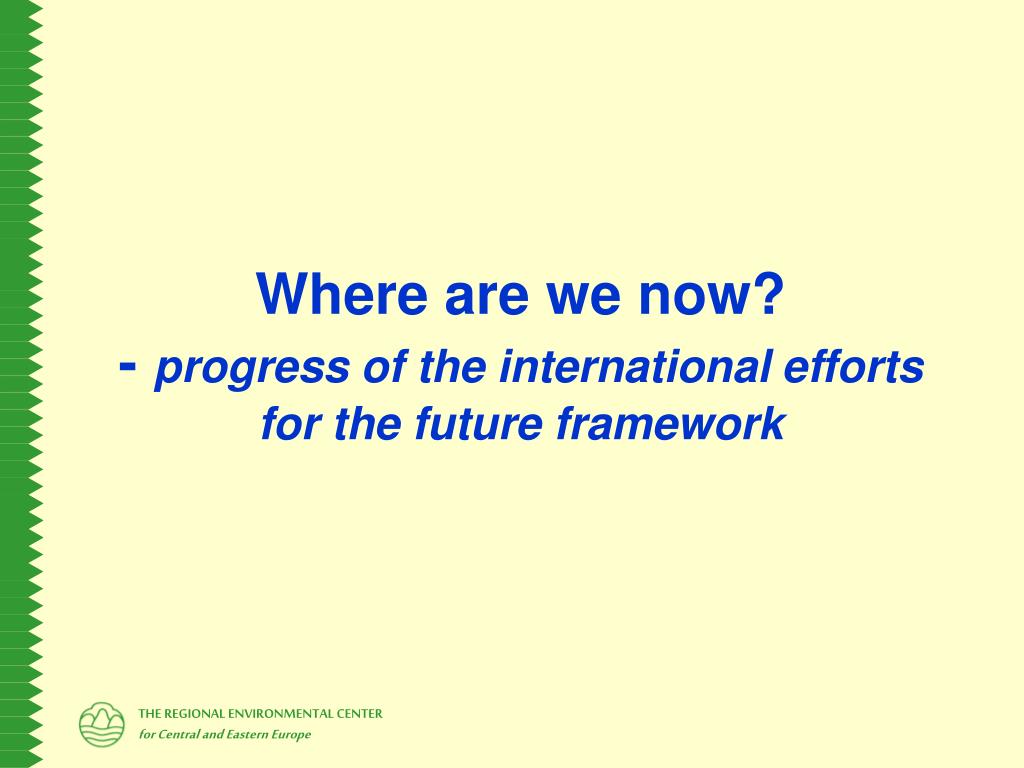 Where are we now?
- progress of the international efforts for the future framework

THE REGIONAL ENVIRONMENTAL CENTER
for Central and Eastern Europe